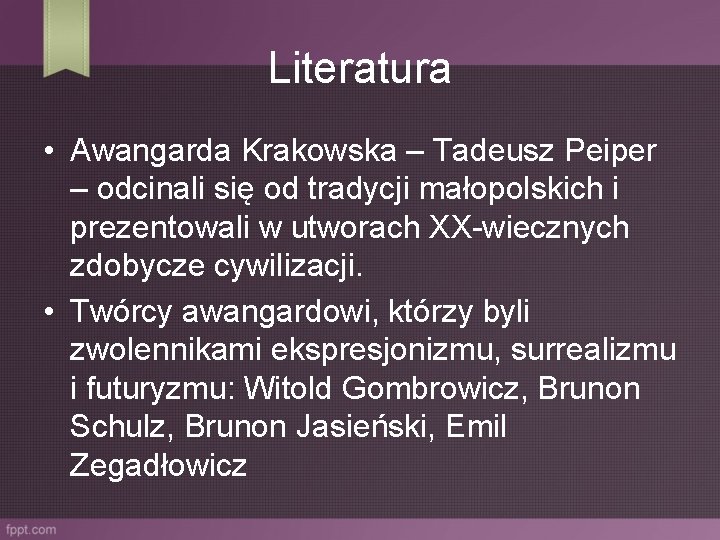 Literatura

• Awangarda Krakowska – Tadeusz Peiper – odcinali się od tradycji małopolskich i prezentowali w utworach XX-wiecznych zdobycze cywilizacji.
• Twórcy awangardowi, którzy byli zwolennikami ekspresjonizmu, surrealizmu i futuryzmu: Witold Gombrowicz, Brunon Schulz, Brunon Jasieński, Emil Zegadłowicz

fppt.com